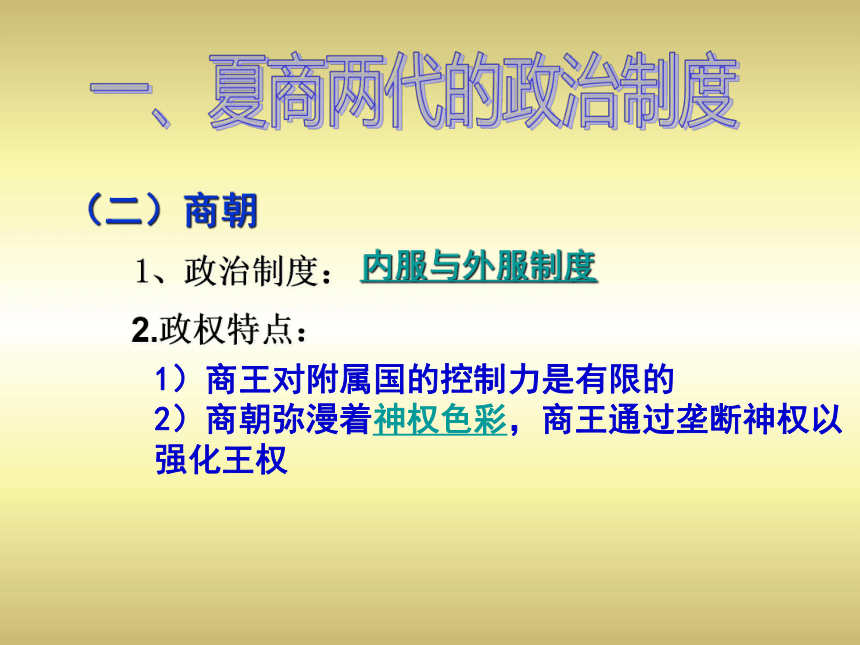 一、夏商两代的政治制度

（二）商朝

1、政治制度： 内服与外服制度

2.政权特点：

1）商王对附属国的控制力是有限的
2）商朝弥漫着神权色彩，商王通过垄断神权以强化王权